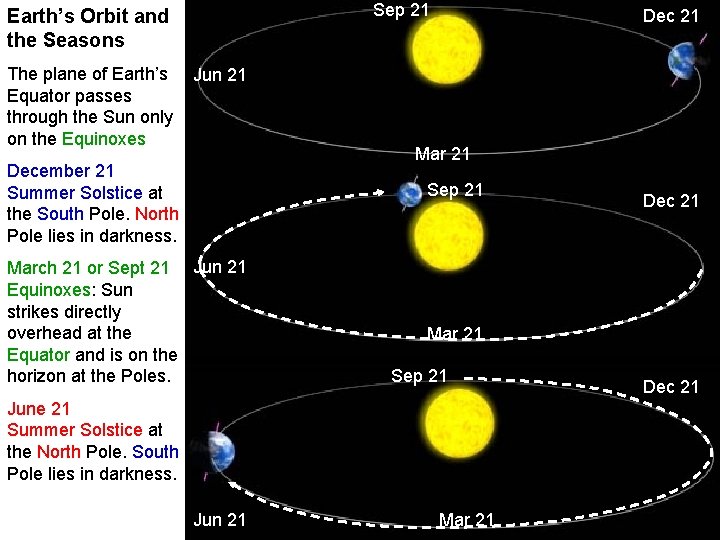 Earth's Orbit and the Seasons

The plane of Earth's Equator passes through the Sun only on the Equinoxes

December 21 Summer Solstice at the South Pole. North Pole lies in darkness.

March 21 or Sept 21 Equinoxes: Sun strikes directly overhead at the Equator and is on the horizon at the Poles.

June 21 Summer Solstice at the North Pole. South Pole lies in darkness.

Sep 21
Dec 21
Jun 21
Mar 21

Sep 21
Dec 21
Jun 21
Mar 21

Sep 21
Dec 21
Jun 21
Mar 21